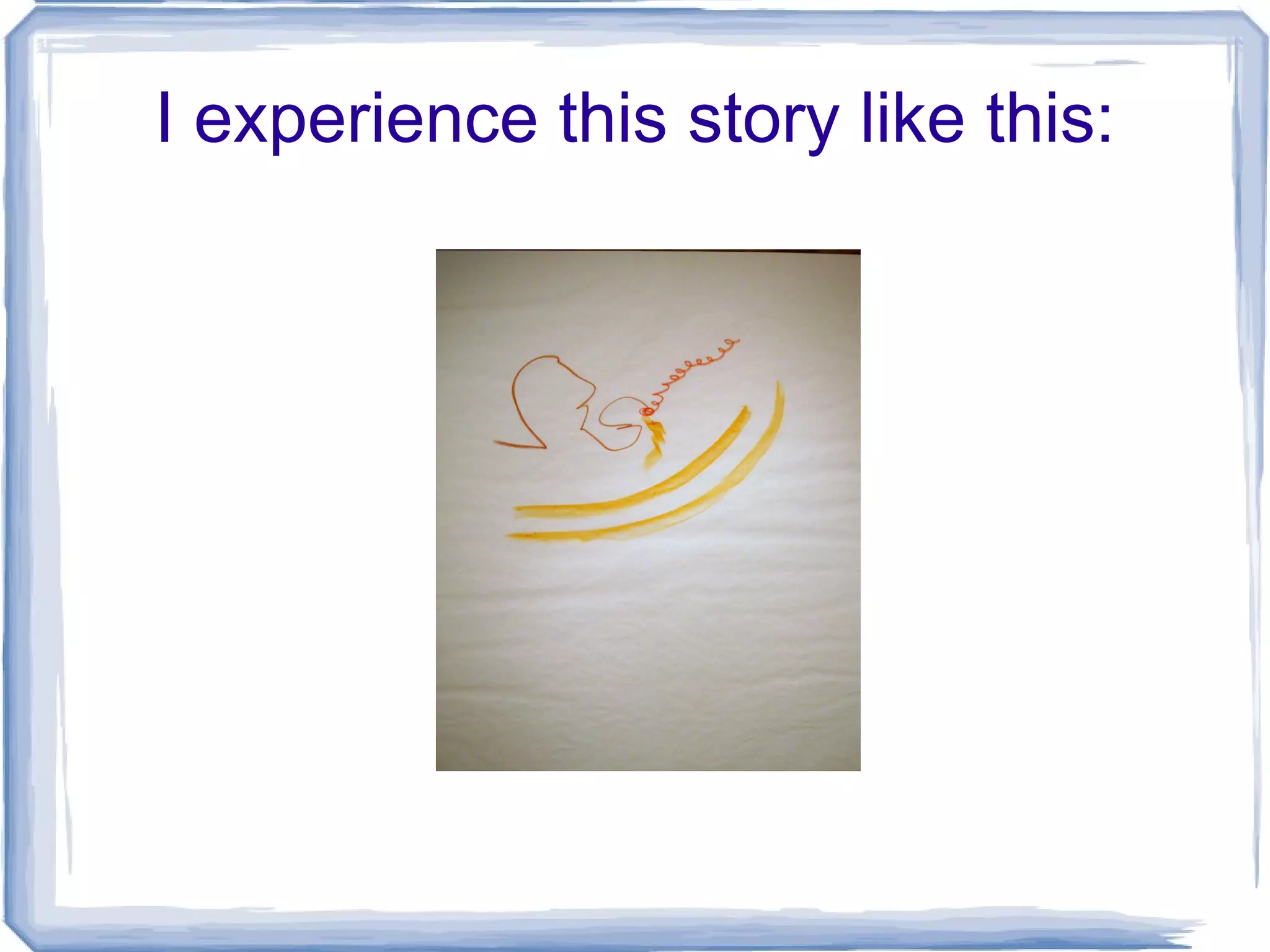 I experience this story like this: